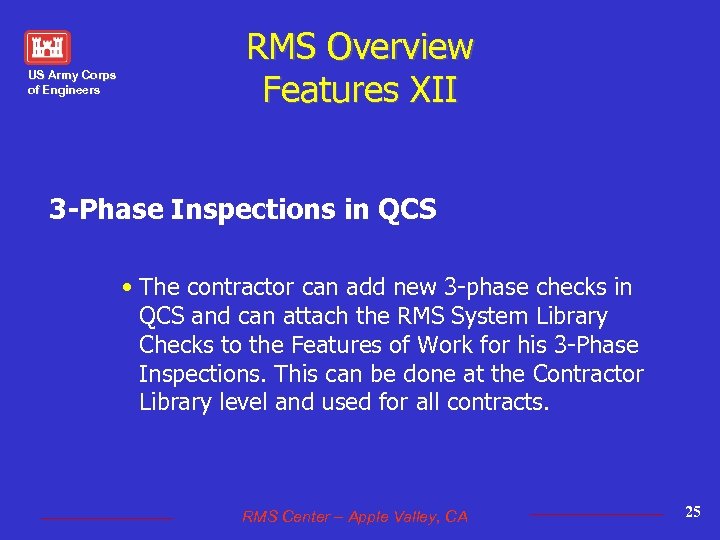 US Army Corps of Engineers

RMS Overview
Features XII

3-Phase Inspections in QCS

• The contractor can add new 3-phase checks in QCS and can attach the RMS System Library Checks to the Features of Work for his 3-Phase Inspections. This can be done at the Contractor Library level and used for all contracts.

RMS Center – Apple Valley, CA

25